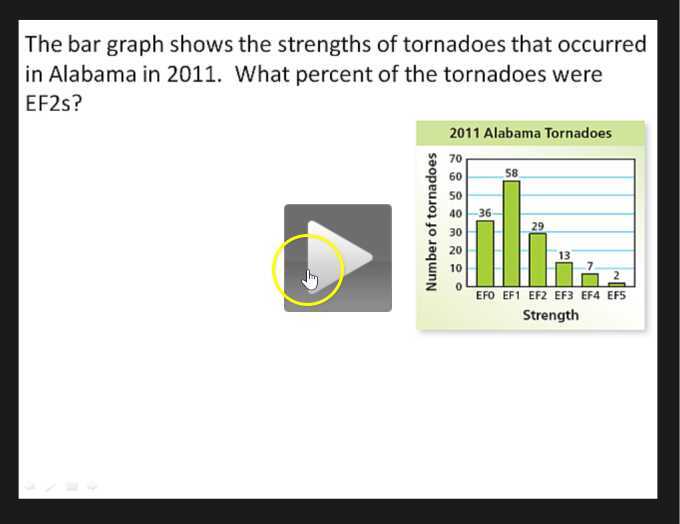 The bar graph shows the strengths of tornadoes that occurred in Alabama in 2011. What percent of the tornadoes were EF2s?

2011 Alabama Tornadoes

Number of tornadoes

70
60
50
40
30
20
10
0

36
58
29
13
7
2

EF0 EF1 EF2 EF3 EF4 EF5

Strength